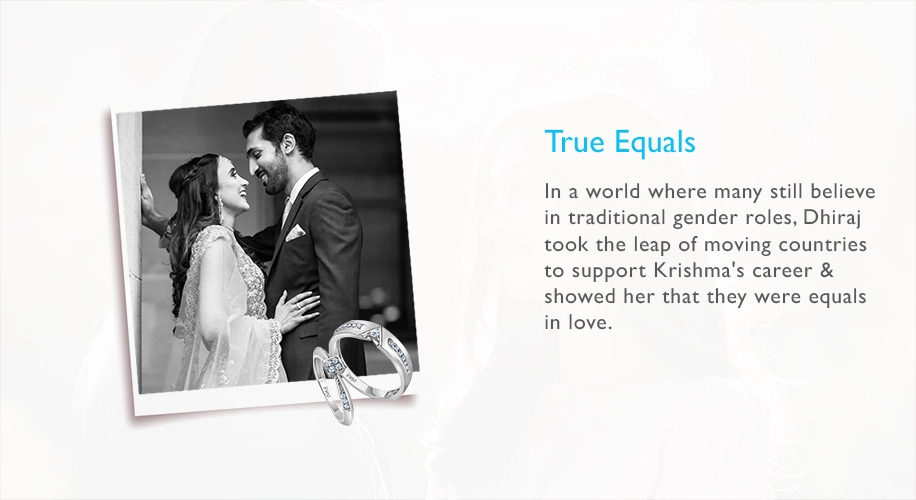 True Equals

In a world where many still believe in traditional gender roles, Dhiraj took the leap of moving countries to support Krishma's career & showed her that they were equals in love.